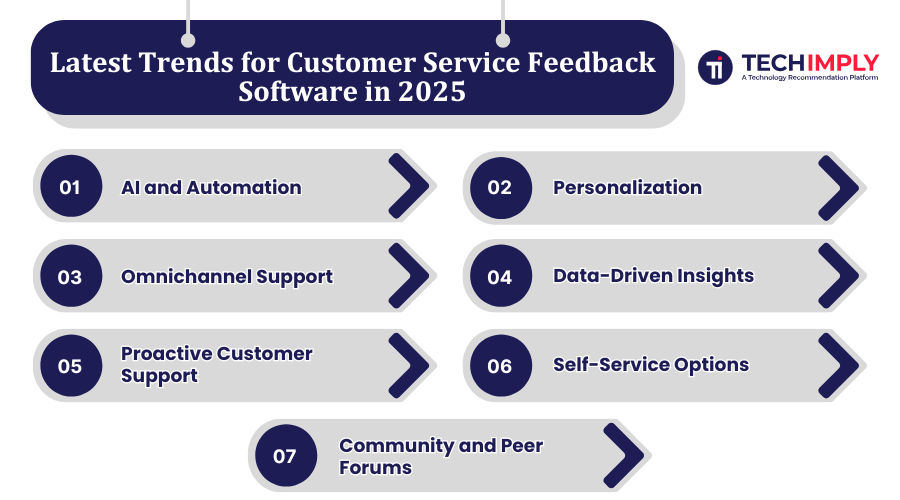 Latest Trends for Customer Service Feedback Software in 2025

TECHIMPLY
A Technology Recommendation Platform

01 AI and Automation

02 Personalization

03 Omnichannel Support

04 Data-Driven Insights

05 Proactive Customer Support

06 Self-Service Options

07 Community and Peer Forums